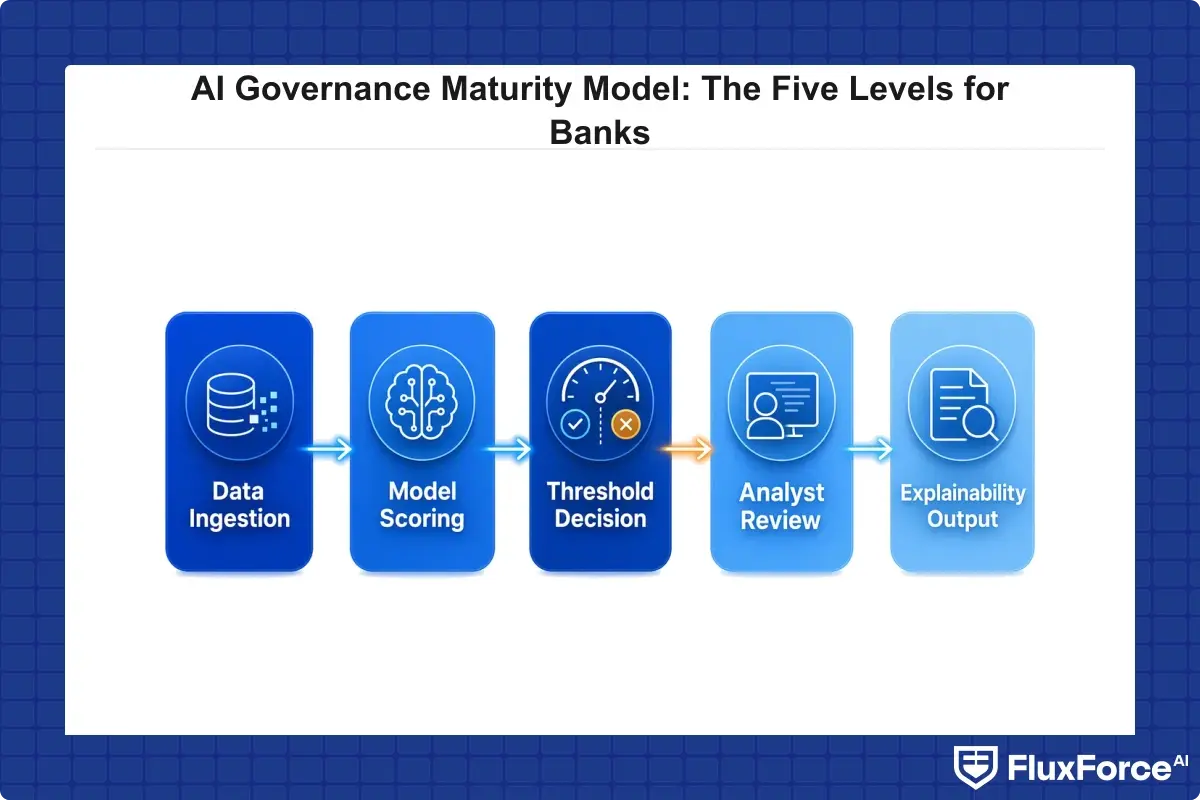 AI Governance Maturity Model: The Five Levels for Banks

Data Ingestion

Model Scoring

Threshold Decision

Analyst Review

Explainability Output

FluxForce AI